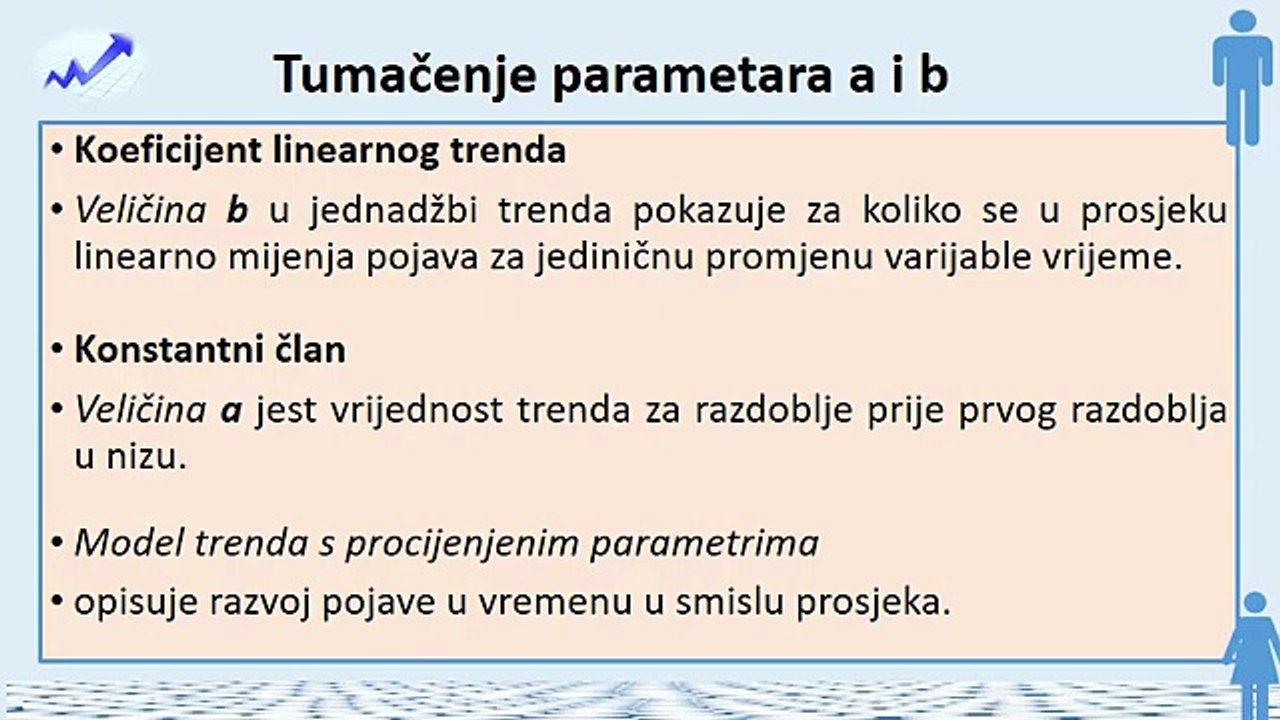 Tumačenje parametara a i b

• Koeficijent linearnog trenda

• Veličina b u jednadžbi trenda pokazuje za koliko se u prosjeku linearno mijenja pojava za jediničnu promjenu varijable vrijeme.

• Konstantni član

• Veličina a jest vrijednost trenda za razdoblje prije prvog razdoblja u nizu.

• Model trenda s procijenjenim parametrima

• opisuje razvoj pojave u vremenu u smislu prosjeka.